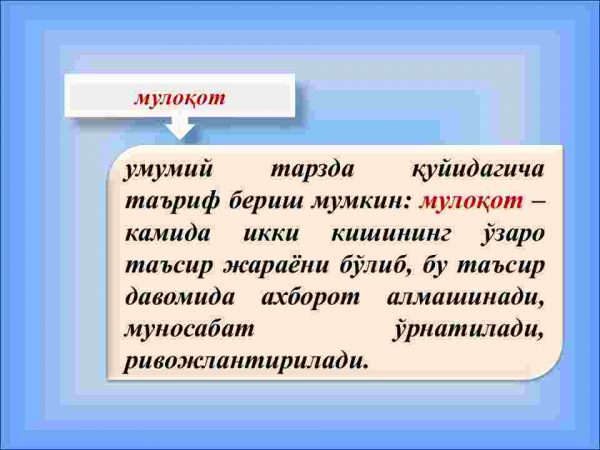 мулоқот

умумий тарзда қуйидагича таъриф бериш мумкин: мулоқот – камида икки кишининг ўзаро таъсир жараёни бўлиб, бу таъсир давомида ахборот алмашинади, муносабат ўрнатилади, ривожлантирилади.